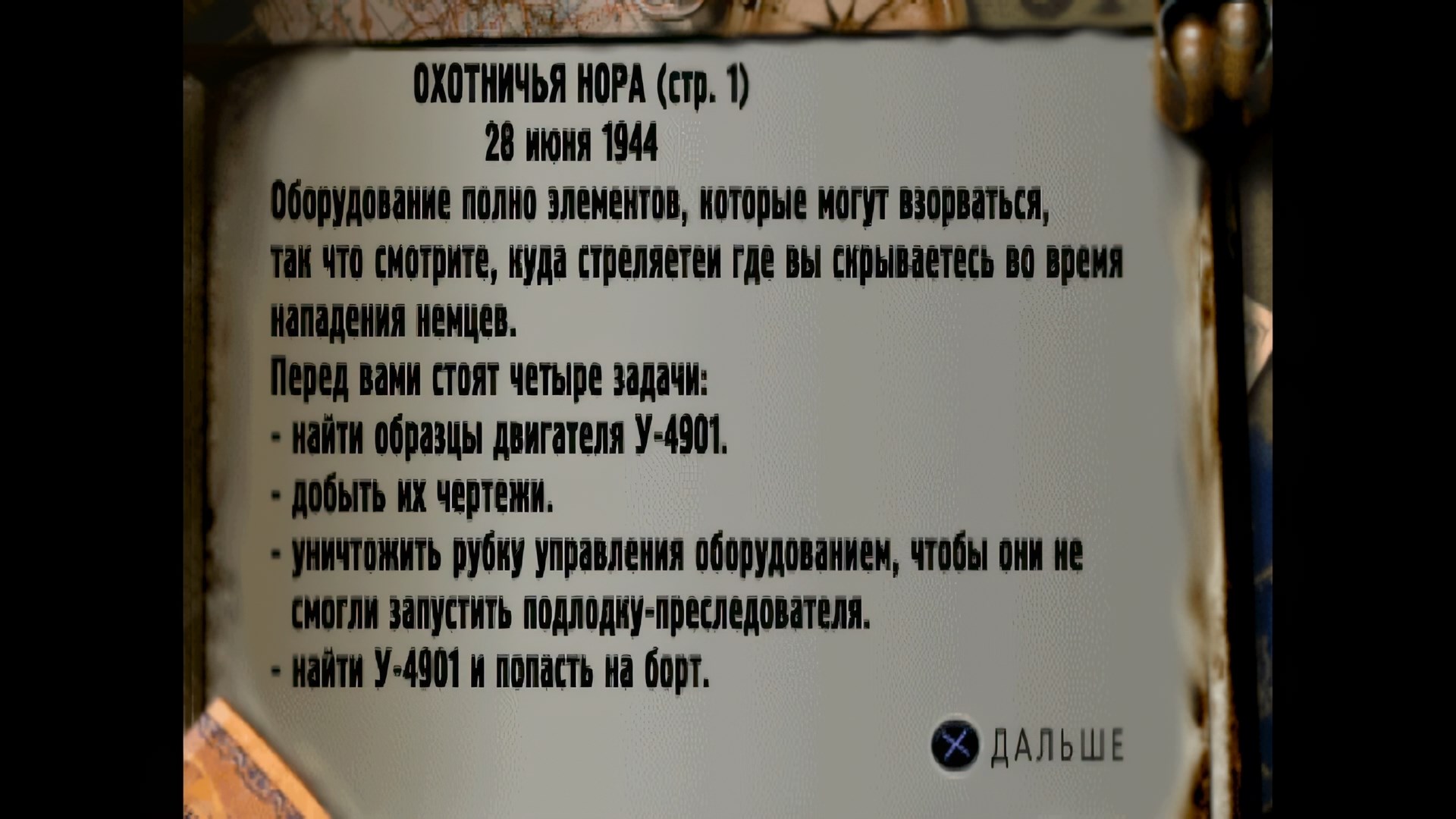 ОХОТНИЧЬЯ НОРА (стр. 1)
28 июня 1944

Оборудование полно элементов, которые могут взорваться, так что смотрите, куда стреляетеи где вы скрываетесь во время нападения немцев.
Перед вами стоят четыре задачи:
- найти образцы двигателя У-4901.
- добыть их чертежи.
- уничтожить рубку управления оборудованием, чтобы они не смогли запустить подлодку-преследователя.
- найти У-4901 и попасть на борт.

ДАЛЬШЕ